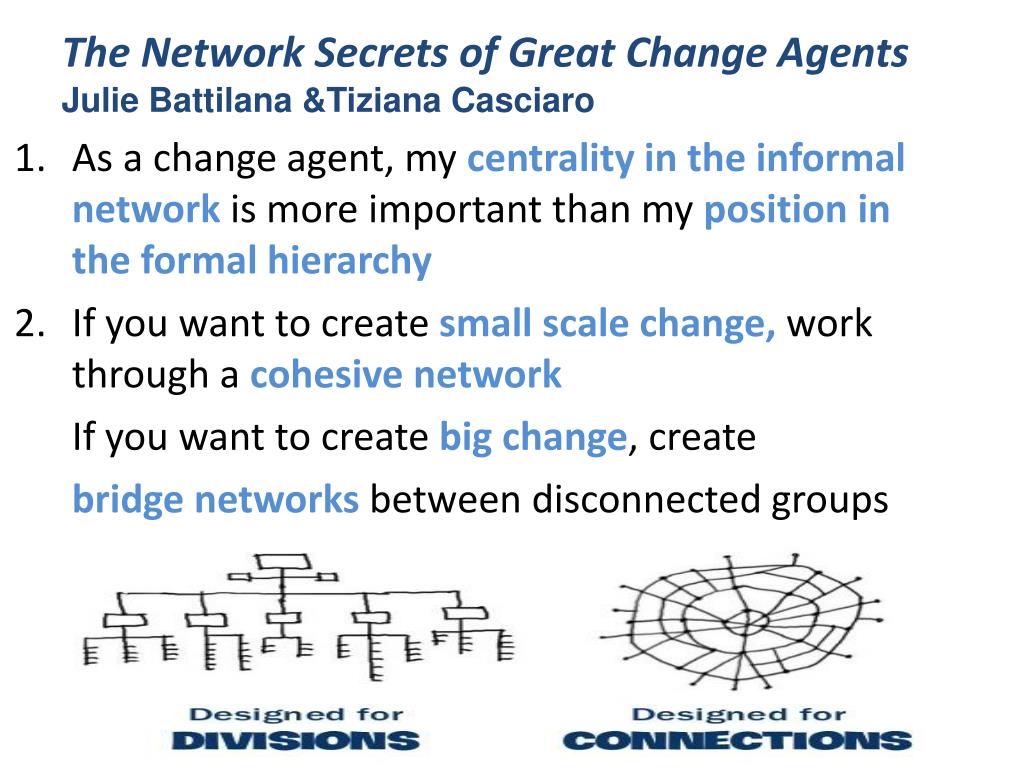 The Network Secrets of Great Change Agents
Julie Battilana &Tiziana Casciaro

1. As a change agent, my centrality in the informal network is more important than my position in the formal hierarchy
2. If you want to create small scale change, work through a cohesive network

If you want to create big change, create bridge networks between disconnected groups

Designed for
DIVISIONS

Designed for
CONNECTIONS